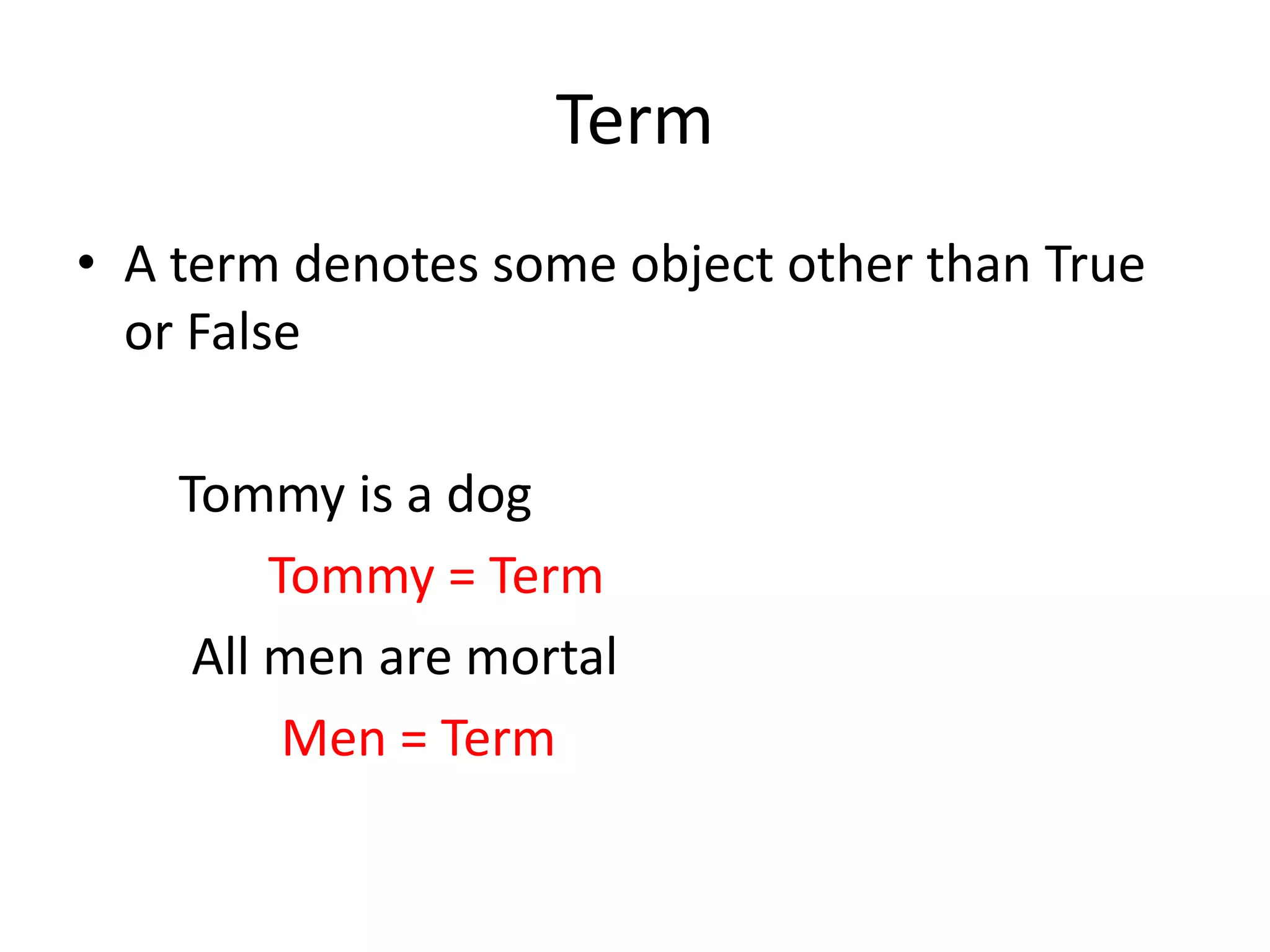 Term

• A term denotes some object other than True or False

Tommy is a dog

Tommy = Term

All men are mortal

Men = Term